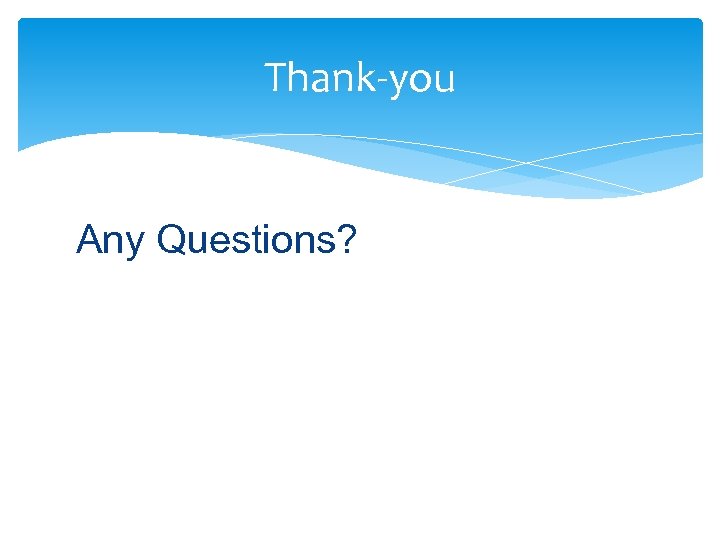 Thank-you

Any Questions?